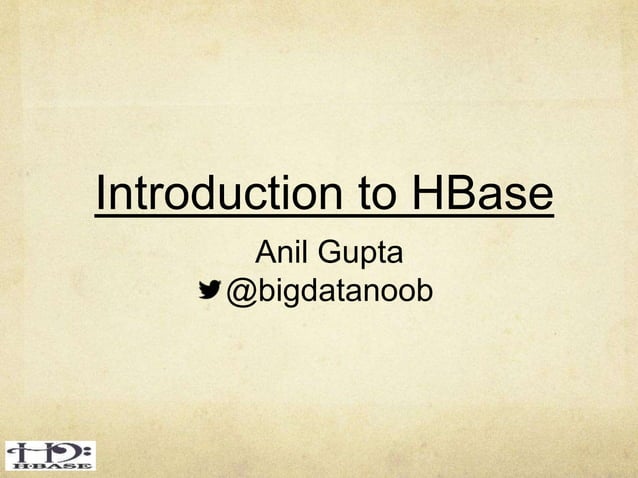 Introduction to HBase

Anil Gupta
@bigdatanoob

HBASE